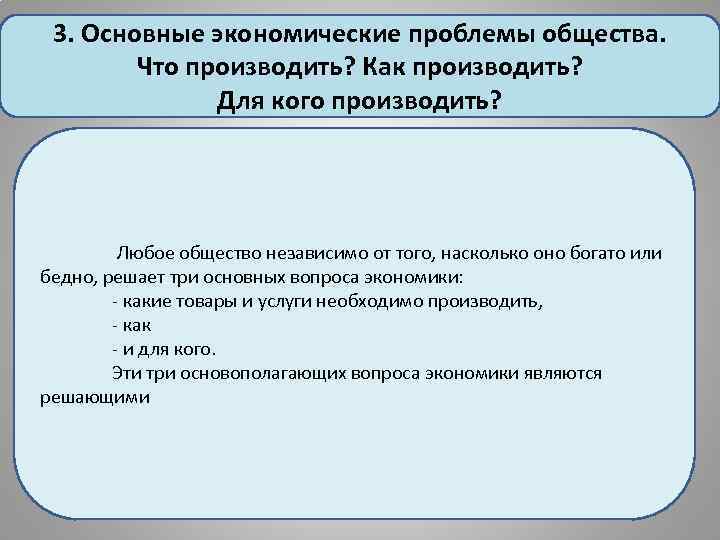 3. Основные экономические проблемы общества. Что производить? Как производить? Для кого производить?

Любое общество независимо от того, насколько оно богато или бедно, решает три основных вопроса экономики:

- какие товары и услуги необходимо производить,
- как
- и для кого.

Эти три основополагающих вопроса экономики являются решающими